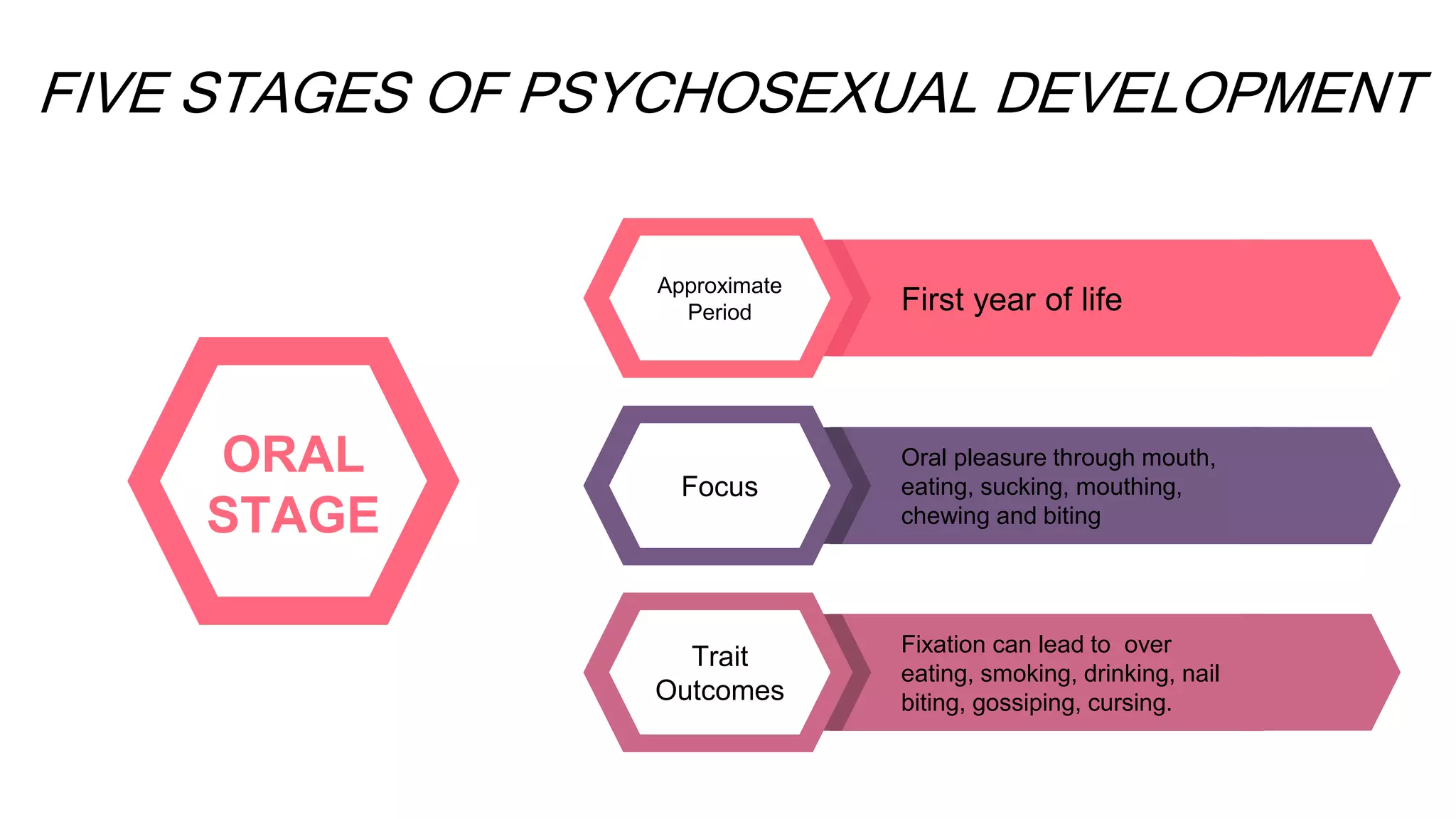 FIVE STAGES OF PSYCHOSEXUAL DEVELOPMENT

ORAL STAGE

Approximate Period

First year of life

Focus

Oral pleasure through mouth, eating, sucking, mouthing, chewing and biting

Trait Outcomes

Fixation can lead to over eating, smoking, drinking, nail biting, gossiping, cursing.